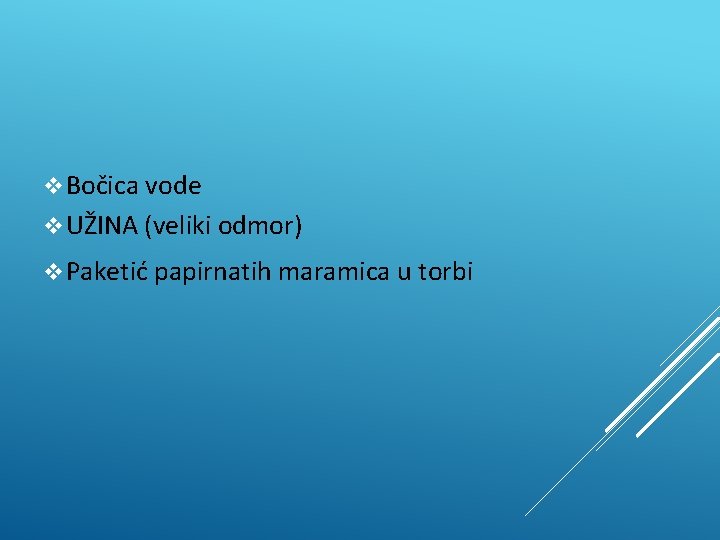 ❖ Bočica vode
❖ UŽINA (veliki odmor)
❖ Paketić papirnatih maramica u torbi